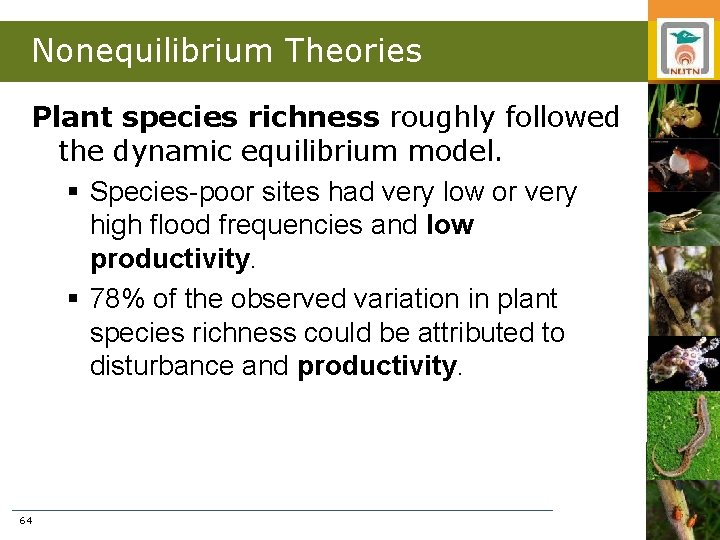 Nonequilibrium Theories

NUTN

Plant species richness roughly followed the dynamic equilibrium model.

▪ Species-poor sites had very low or very high flood frequencies and low productivity.

▪ 78% of the observed variation in plant species richness could be attributed to disturbance and productivity.

64